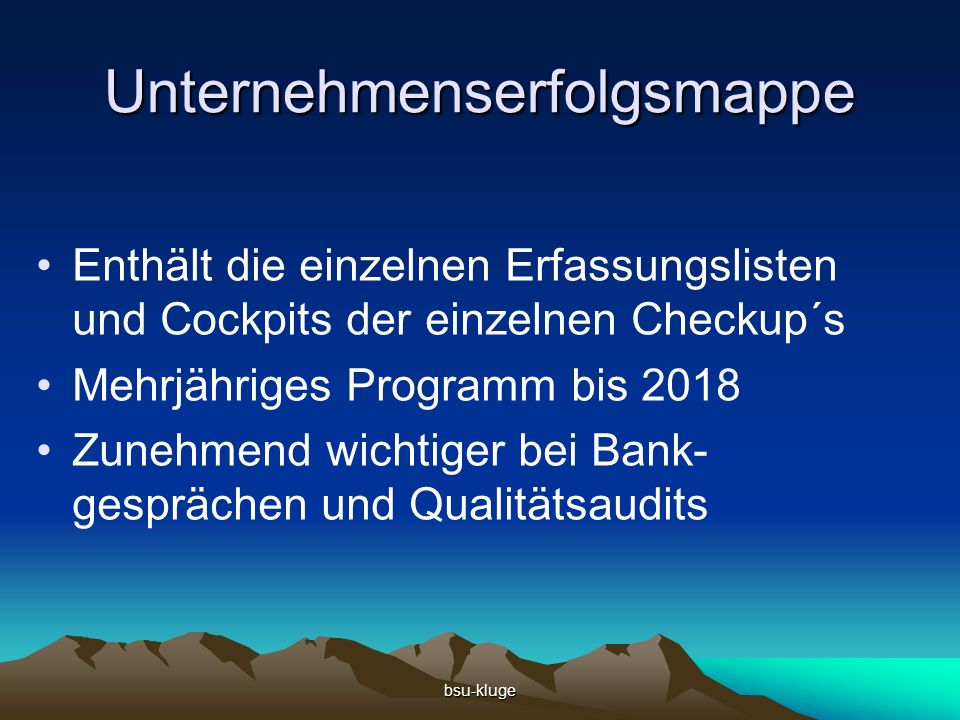 Unternehmenserfolgsmappe

• Enthält die einzelnen Erfassungslisten und Cockpits der einzelnen Checkup´s
• Mehrjähriges Programm bis 2018
• Zunehmend wichtiger bei Bankgesprächen und Qualitätsaudits

bsu-kluge